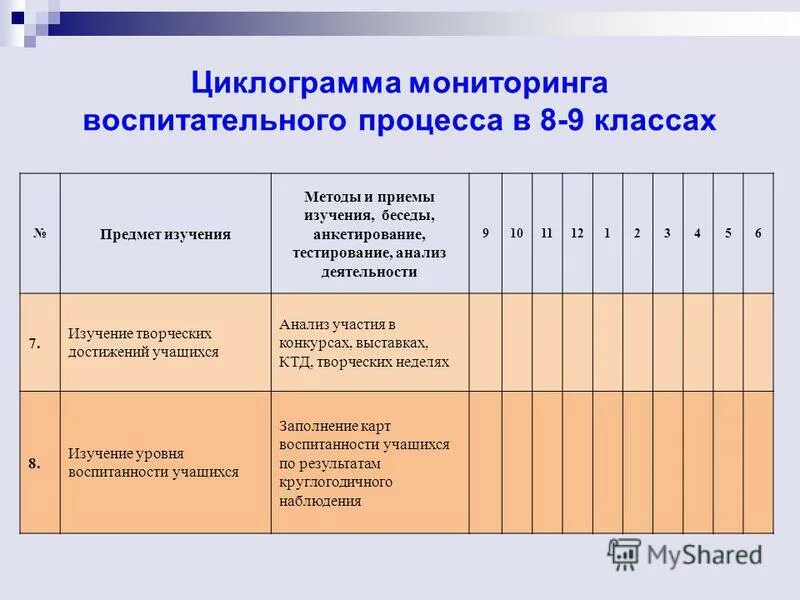 Циклограмма мониторинга воспитательного процесса в 8-9 классах

| № | Предмет изучения | Методы и приемы изучения, беседы, анкетирование, тестирование, анализ деятельности | 9 | 10 | 11 | 12 | 1 | 2 | 3 | 4 | 5 | 6 |
|---|---|---|---|---|---|---|---|---|---|---|---|---|
| 7. | Изучение творческих достижений учащихся | Анализ участия в конкурсах, выставках, КТД, творческих неделях | | | | | | | | | | |
| 8. | Изучение уровня воспитанности учащихся | Заполнение карт воспитанности учащихся по результатам круглогодичного наблюдения | | | | | | | | | | |

MyShared